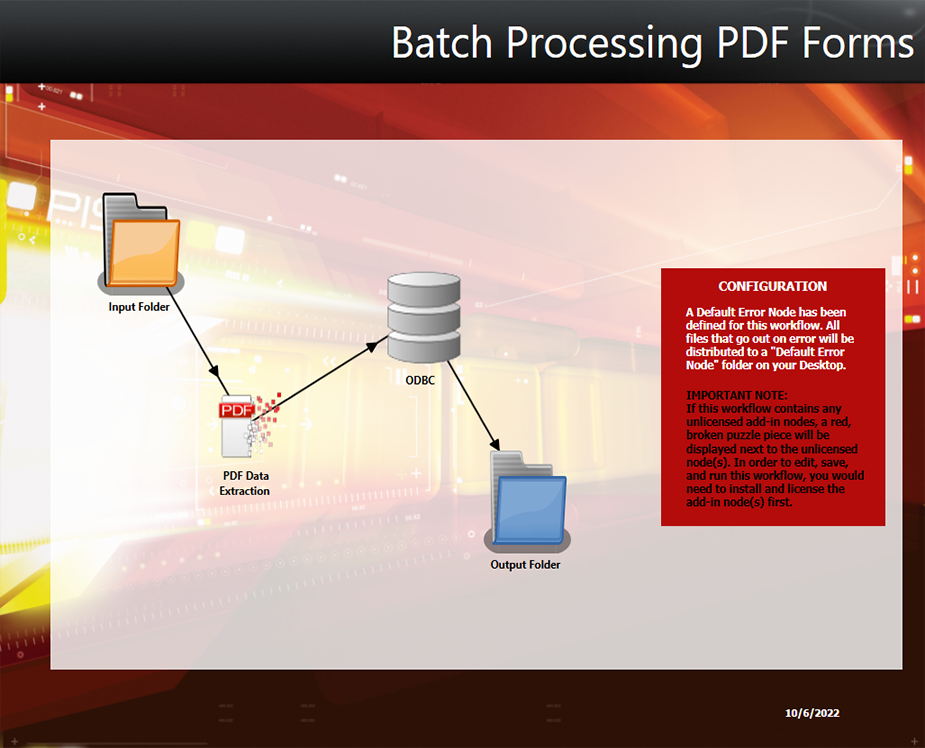 Batch Processing PDF Forms

Input Folder

PDF

PDF Data Extraction

ODBC

Output Folder

CONFIGURATION

A Default Error Node has been defined for this workflow. All files that go out on error will be distributed to a "Default Error Node" folder on your Desktop.

IMPORTANT NOTE:
If this workflow contains any unlicensed add-in nodes, a red, broken puzzle piece will be displayed next to the unlicensed node(s). In order to edit, save, and run this workflow, you would need to install and license the add-in node(s) first.

10/6/2022